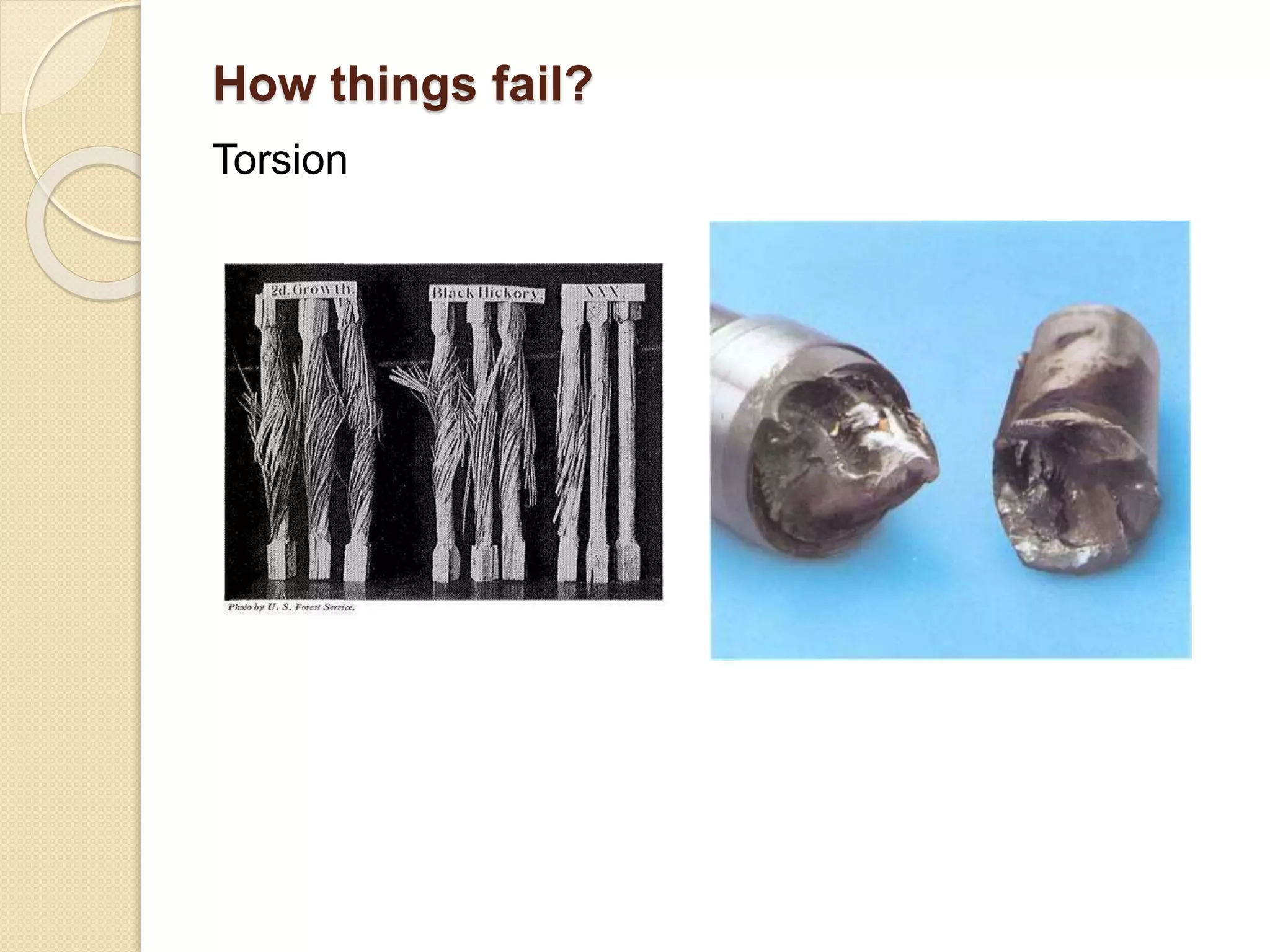 How things fail?

Torsion

2d. Growth.

Black Hickory.

XXX.

Photo by U. S. Forest Service.